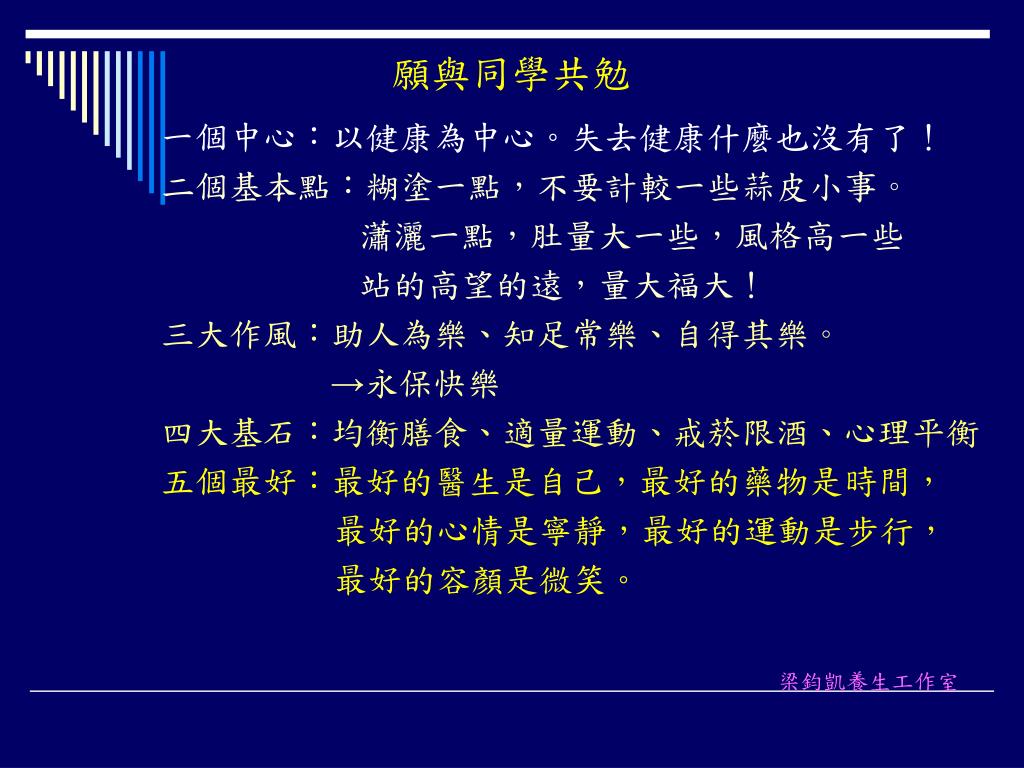 願與同學共勉

一個中心：以健康為中心。失去健康什麼也沒有了！
二個基本點：糊塗一點，不要計較一些蒜皮小事。
瀟灑一點，肚量大一些，風格高一些
站的高望的遠，量大福大！
三大作風：助人為樂、知足常樂、自得其樂。
→永保快樂
四大基石：均衡膳食、適量運動、戒菸限酒、心理平衡
五個最好：最好的醫生是自己，最好的藥物是時間，
最好的心情是寧靜，最好的運動是步行，
最好的容顏是微笑。

梁鈞凱養生工作室